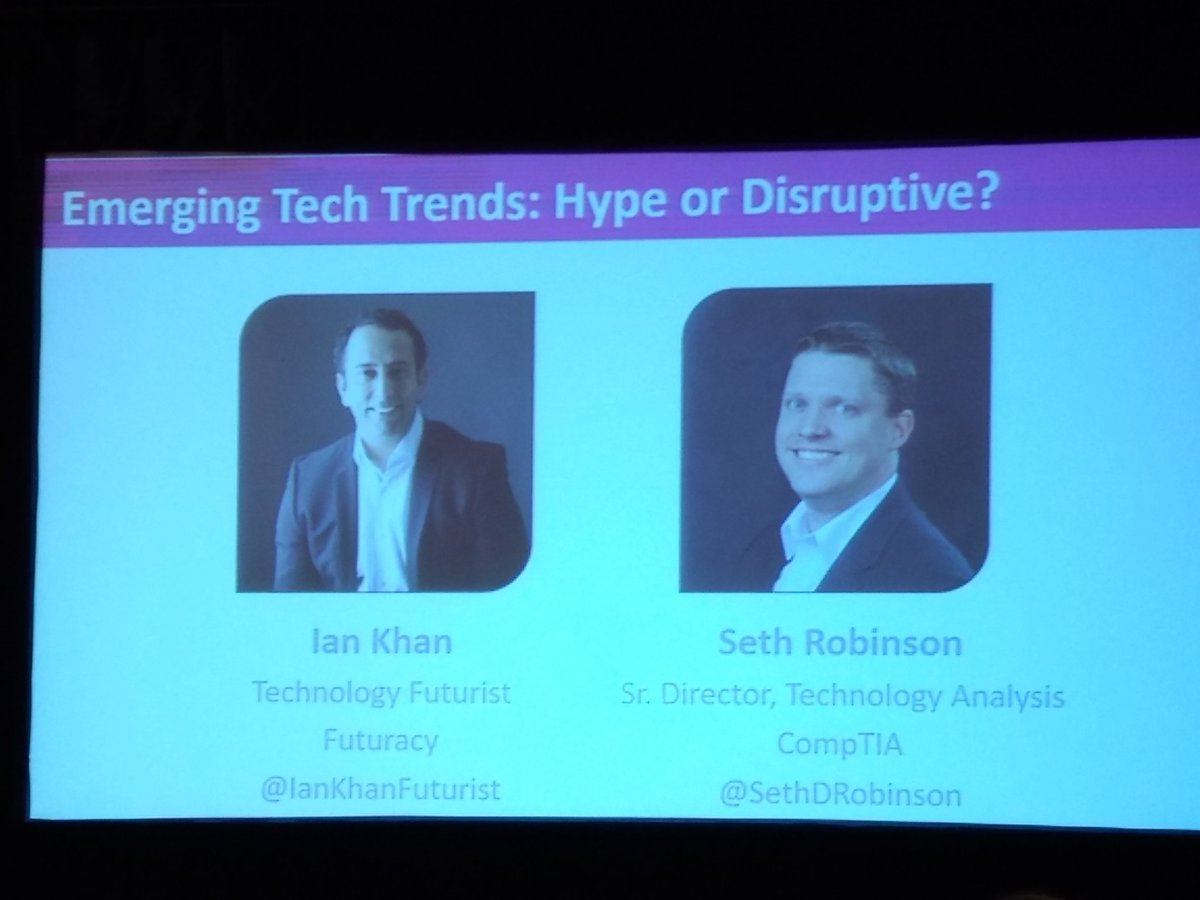 Emerging Tech Trends: Hype or Disruptive?

Ian Khan
Technology Futurist
Futuracy
@IanKhanFuturist

Seth Robinson
Sr. Director, Technology Analysis
CompTIA
@SethDRobinson